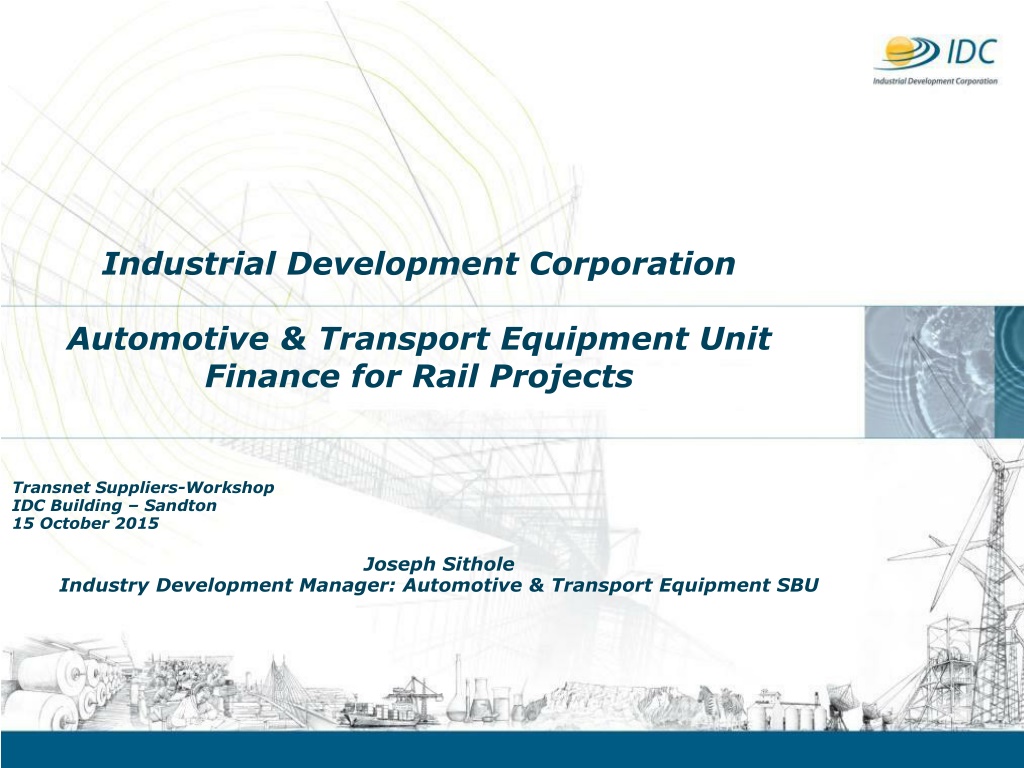 IDC
Industrial Development Corporation

Industrial Development Corporation

Automotive & Transport Equipment Unit
Finance for Rail Projects

Transnet Suppliers-Workshop
IDC Building – Sandton
15 October 2015

Joseph Sithole
Industry Development Manager: Automotive & Transport Equipment SBU